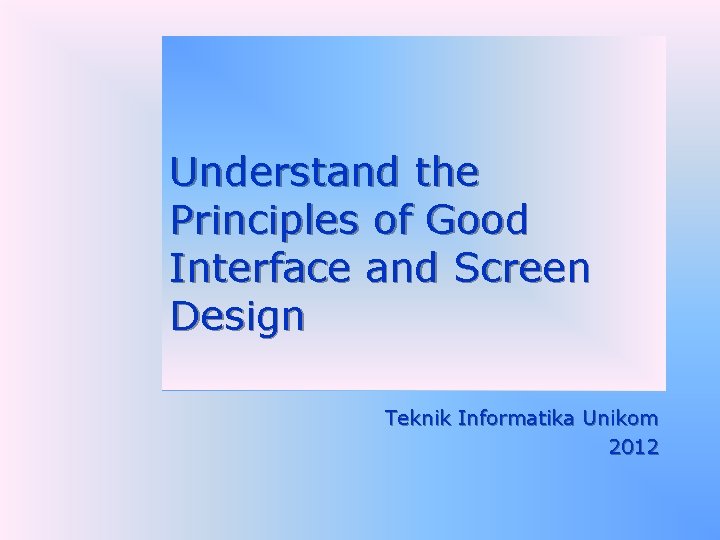 Understand the Principles of Good Interface and Screen Design

Teknik Informatika Unikom
2012